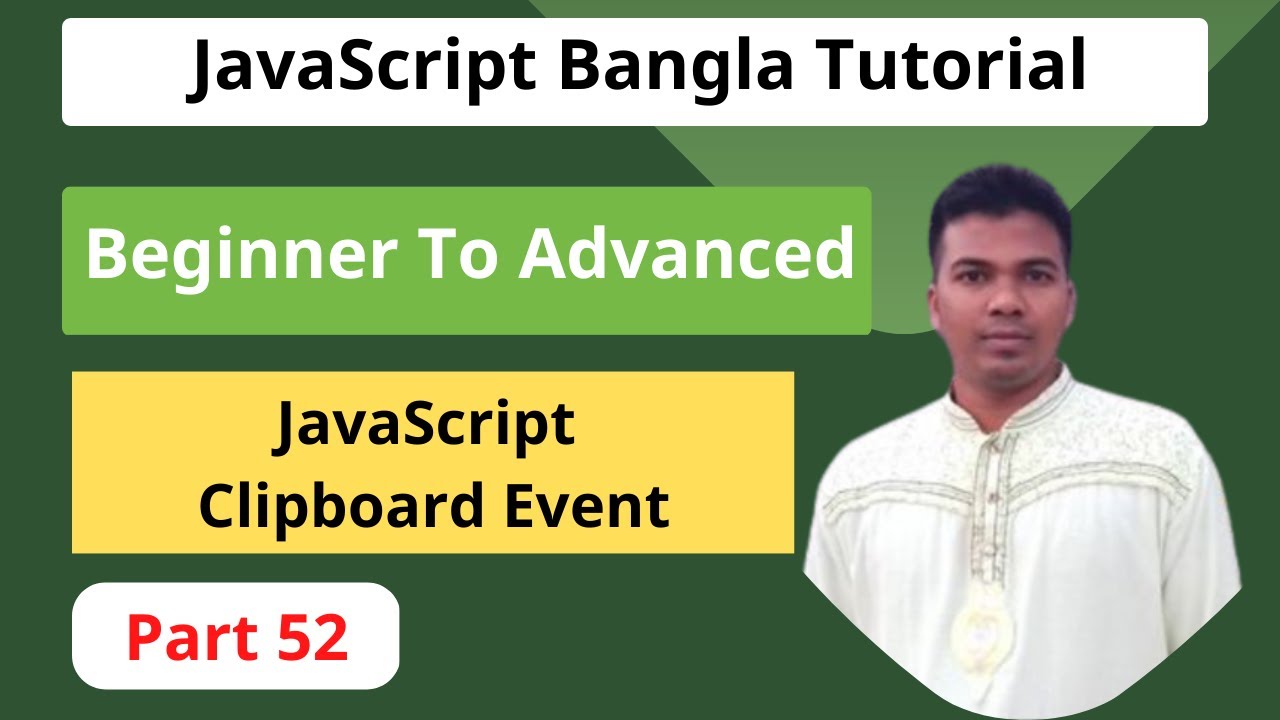 JavaScript Bangla Tutorial

Beginner To Advanced

JavaScript
Clipboard Event

Part 52